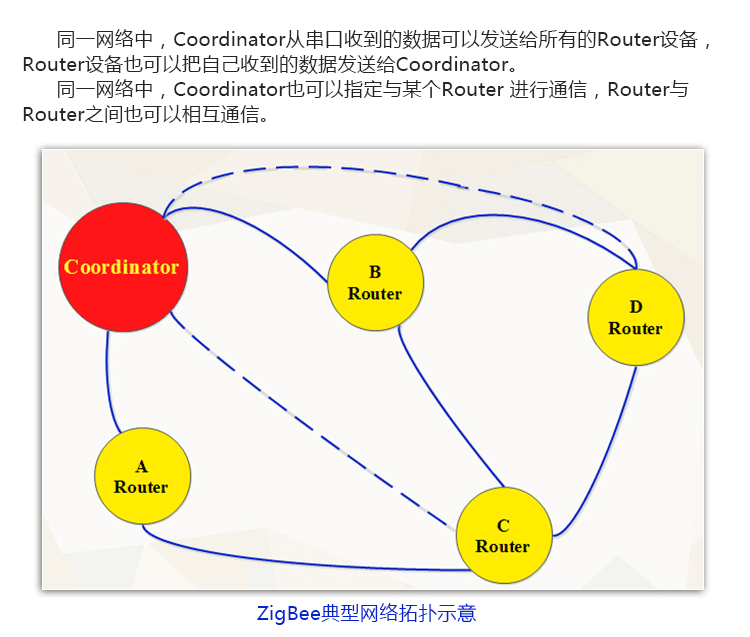 同一网络中，Coordinator从串口收到的数据可以发送给所有的Router设备，Router设备也可以把自己收到的数据发送给Coordinator。

同一网络中，Coordinator也可以指定与某个Router 进行通信，Router与Router之间也可以相互通信。

Coordinator

B
Router

D
Router

A
Router

C
Router

ZigBee典型网络拓扑示意